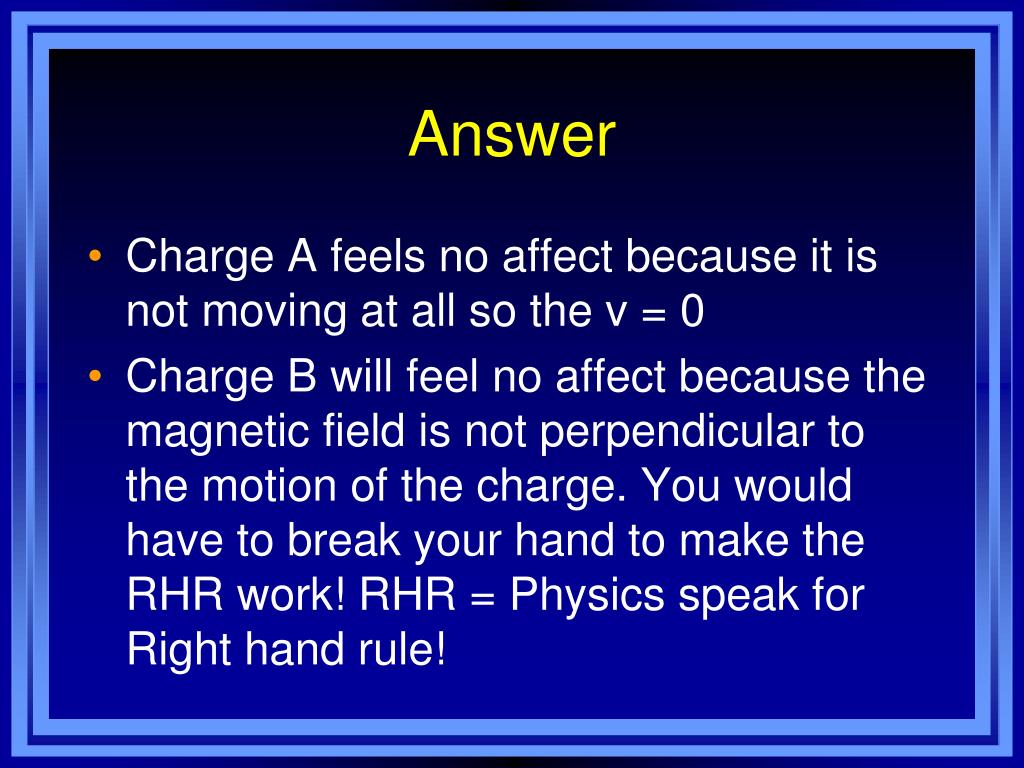 Answer

• Charge A feels no affect because it is not moving at all so the v = 0
• Charge B will feel no affect because the magnetic field is not perpendicular to the motion of the charge. You would have to break your hand to make the RHR work! RHR = Physics speak for Right hand rule!